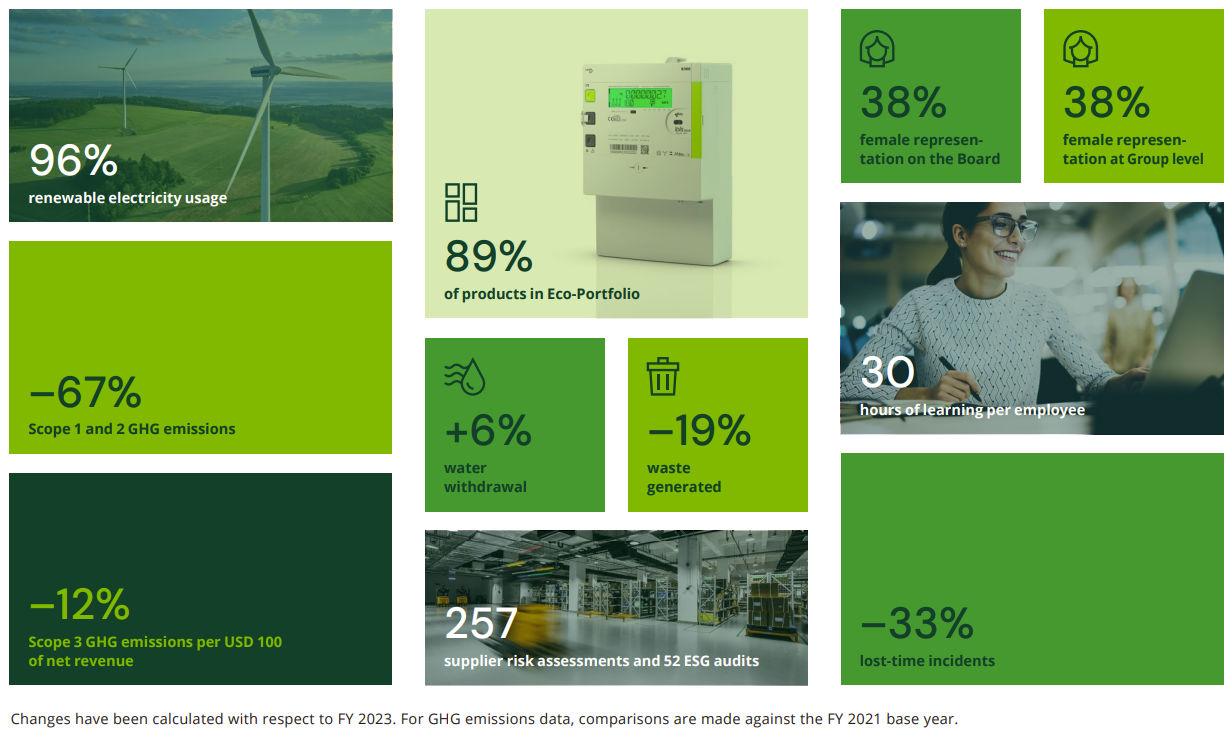 96%
renewable electricity usage

–67%
Scope 1 and 2 GHG emissions

–12%
Scope 3 GHG emissions per USD 100 of net revenue

89%
of products in Eco-Portfolio

+6%
water withdrawal

–19%
waste generated

257
supplier risk assessments and 52 ESG audits

38%
female representation on the Board

38%
female representation at Group level

30
hours of learning per employee

–33%
lost-time incidents

Changes have been calculated with respect to FY 2023. For GHG emissions data, comparisons are made against the FY 2021 base year.